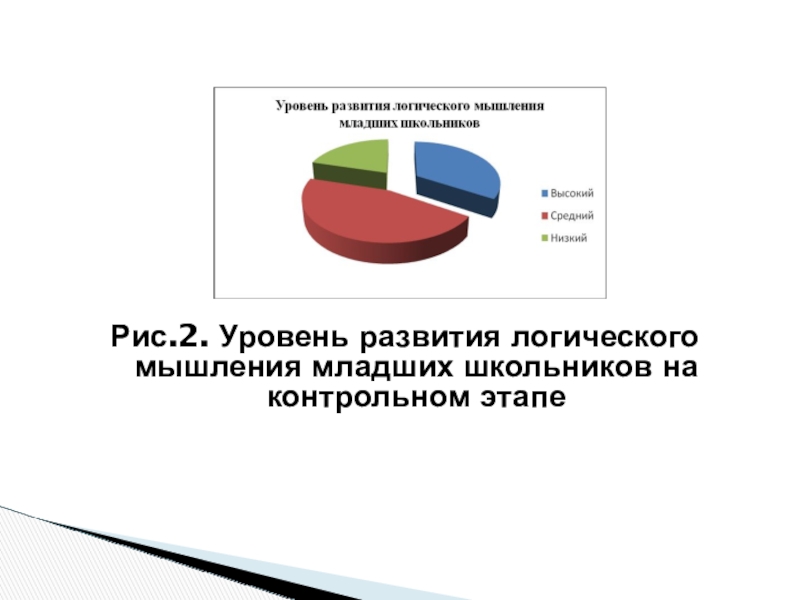 Уровень развития логического мышления младших школьников

Высокий
Средний
Низкий

Рис.2. Уровень развития логического мышления младших школьников на контрольном этапе